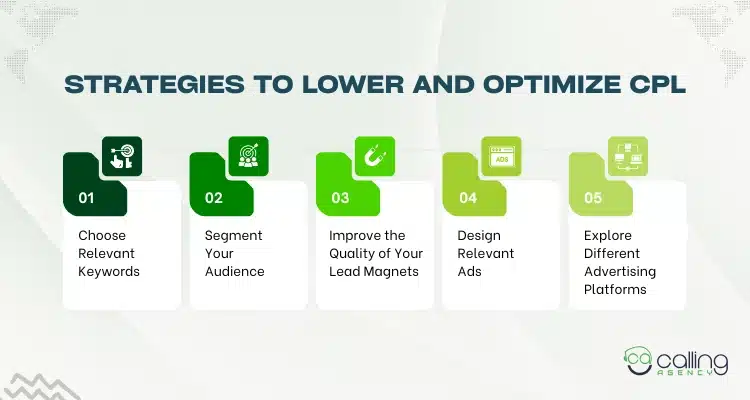 STRATEGIES TO LOWER AND OPTIMIZE CPL

01
Choose Relevant Keywords

02
Segment Your Audience

03
Improve the Quality of Your Lead Magnets

ADS
04
Design Relevant Ads

05
Explore Different Advertising Platforms

ca calling AGENCY